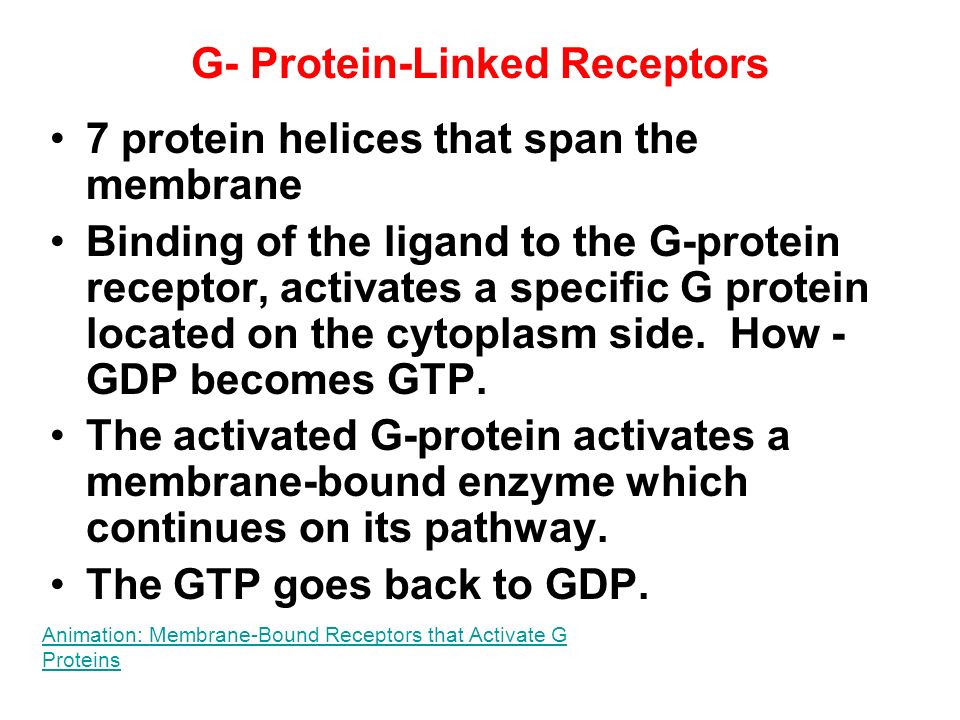 G- Protein-Linked Receptors

• 7 protein helices that span the membrane

• Binding of the ligand to the G-protein receptor, activates a specific G protein located on the cytoplasm side.  How - GDP becomes GTP.

• The activated G-protein activates a membrane-bound enzyme which continues on its pathway.

• The GTP goes back to GDP.

Animation: Membrane-Bound Receptors that Activate G Proteins